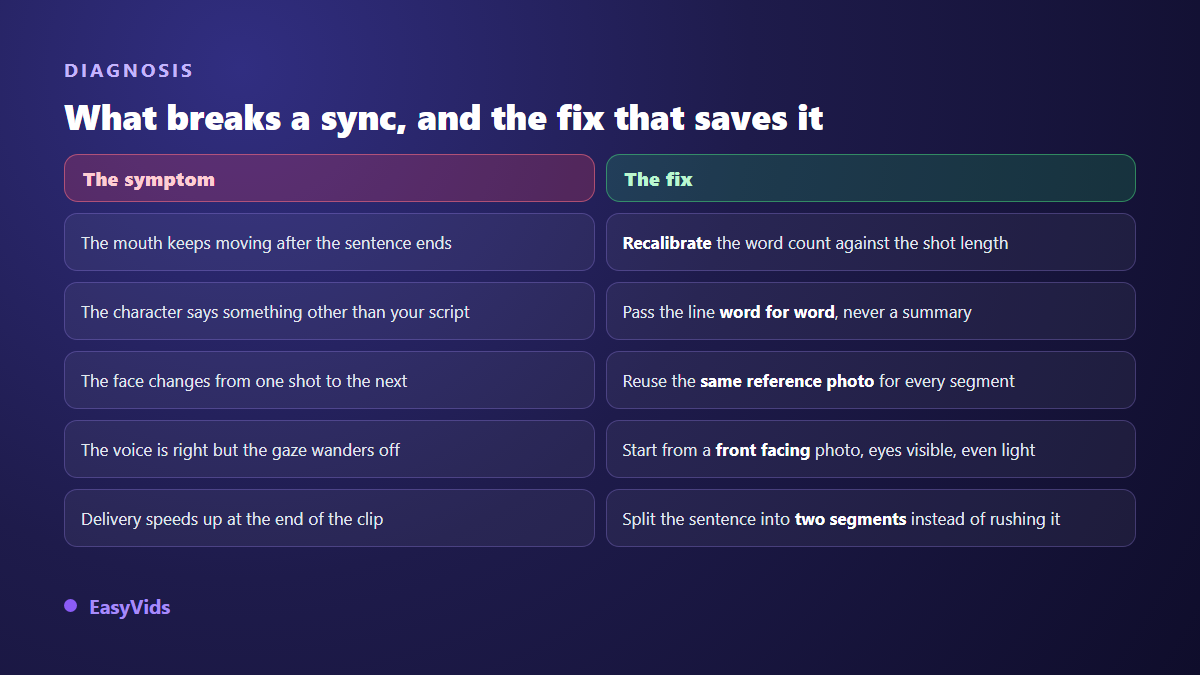 DIAGNOSIS

What breaks a sync, and the fix that saves it

| The symptom | The fix |
|---|---|
| The mouth keeps moving after the sentence ends | Recalibrate the word count against the shot length |
| The character says something other than your script | Pass the line word for word, never a summary |
| The face changes from one shot to the next | Reuse the same reference photo for every segment |
| The voice is right but the gaze wanders off | Start from a front facing photo, eyes visible, even light |
| Delivery speeds up at the end of the clip | Split the sentence into two segments instead of rushing it |

EasyVids